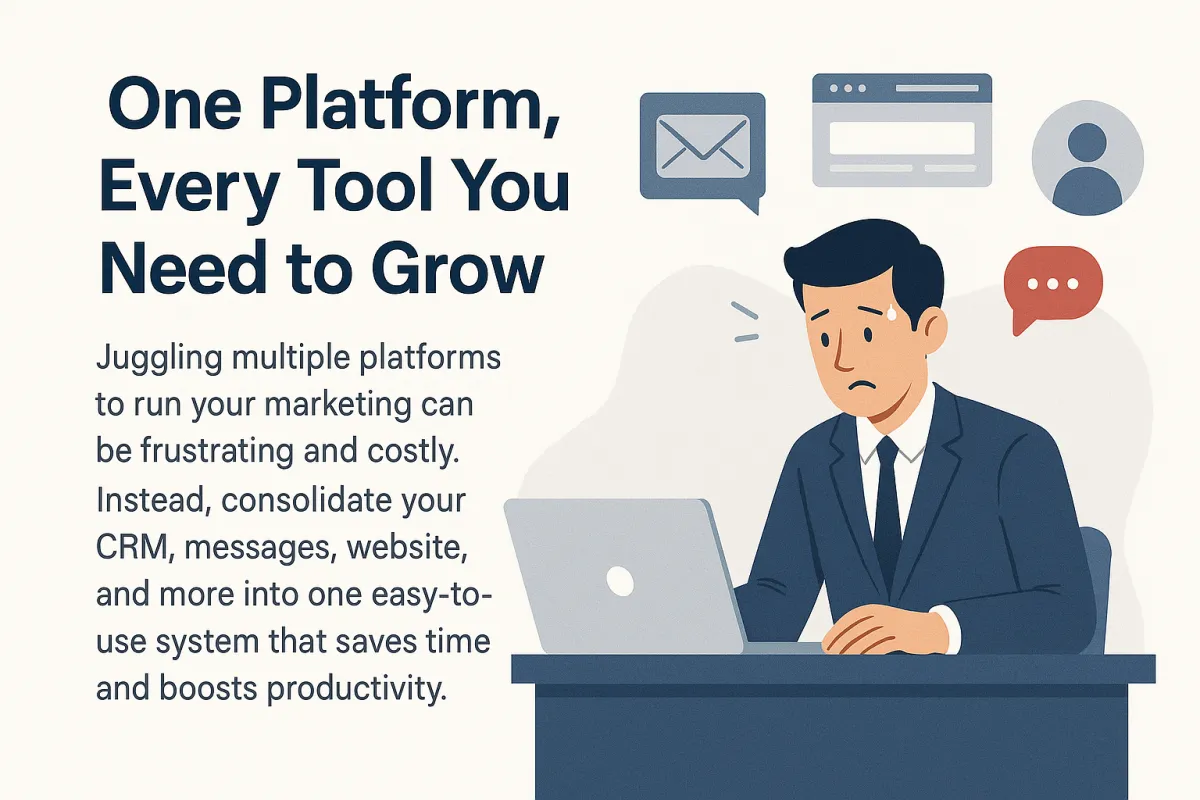 One Platform, Every Tool You Need to Grow

Juggling multiple platforms to run your marketing can be frustrating and costly. Instead, consolidate your CRM, messages, website, and more into one easy-to-use system that saves time and boosts productivity.